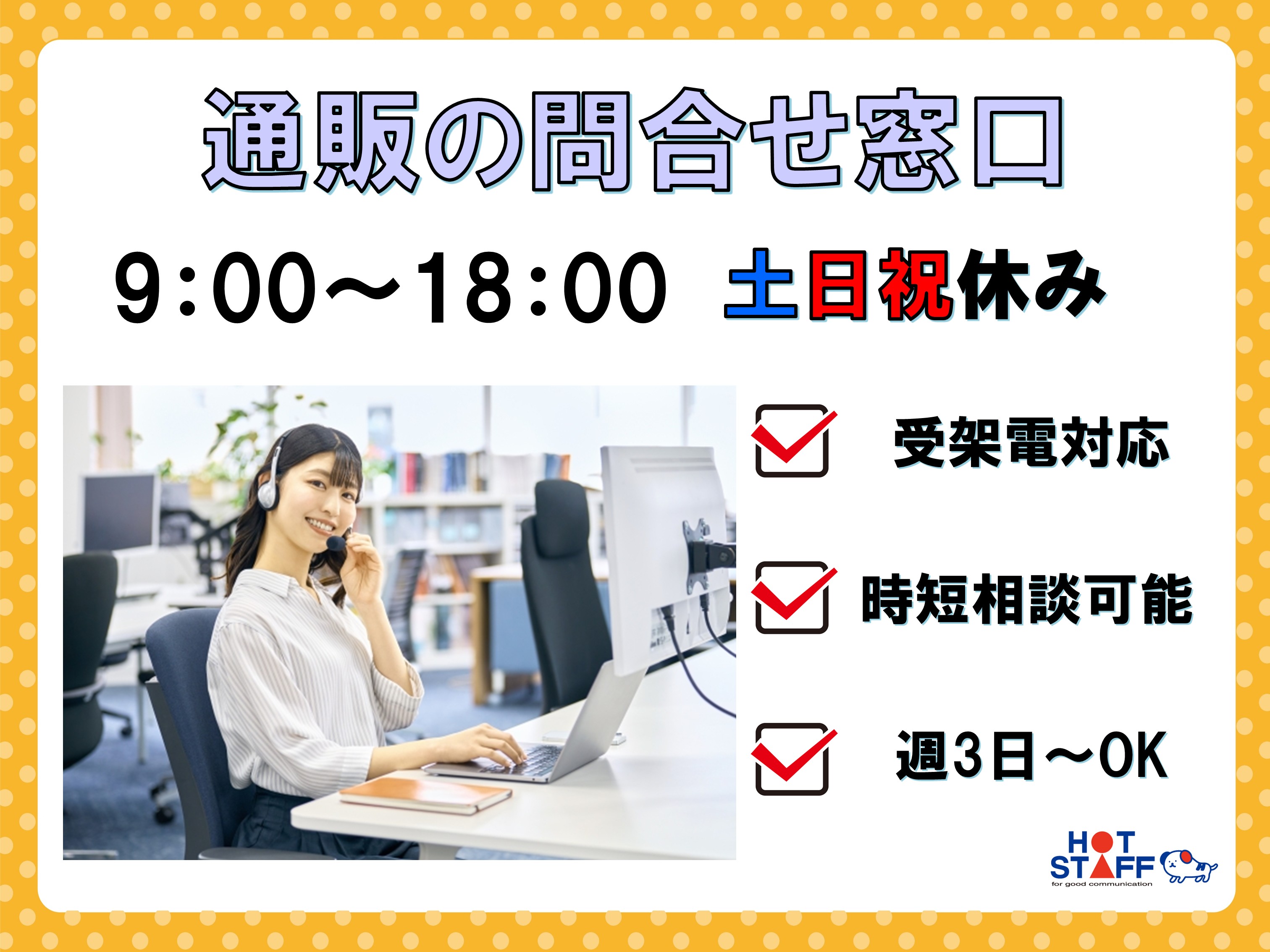 通販の問合せ窓口

9:00～18:00 土日祝休み

受架電対応

時短相談可能

週3日～OK

HOT STAFF
for good communication